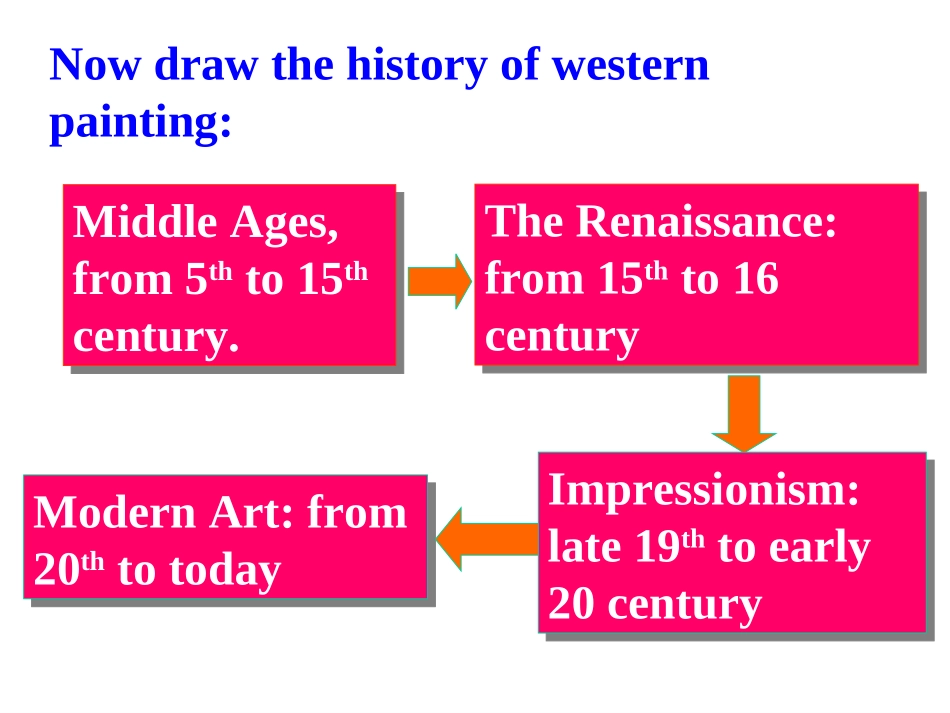 Now draw the history of western painting:

Middle Ages, from 5$^{th}$ to 15$^{th}$ century.

The Renaissance: from 15$^{th}$ to 16 century

Impressionism: late 19$^{th}$ to early 20 century

Modern Art: from 20$^{th}$ to today